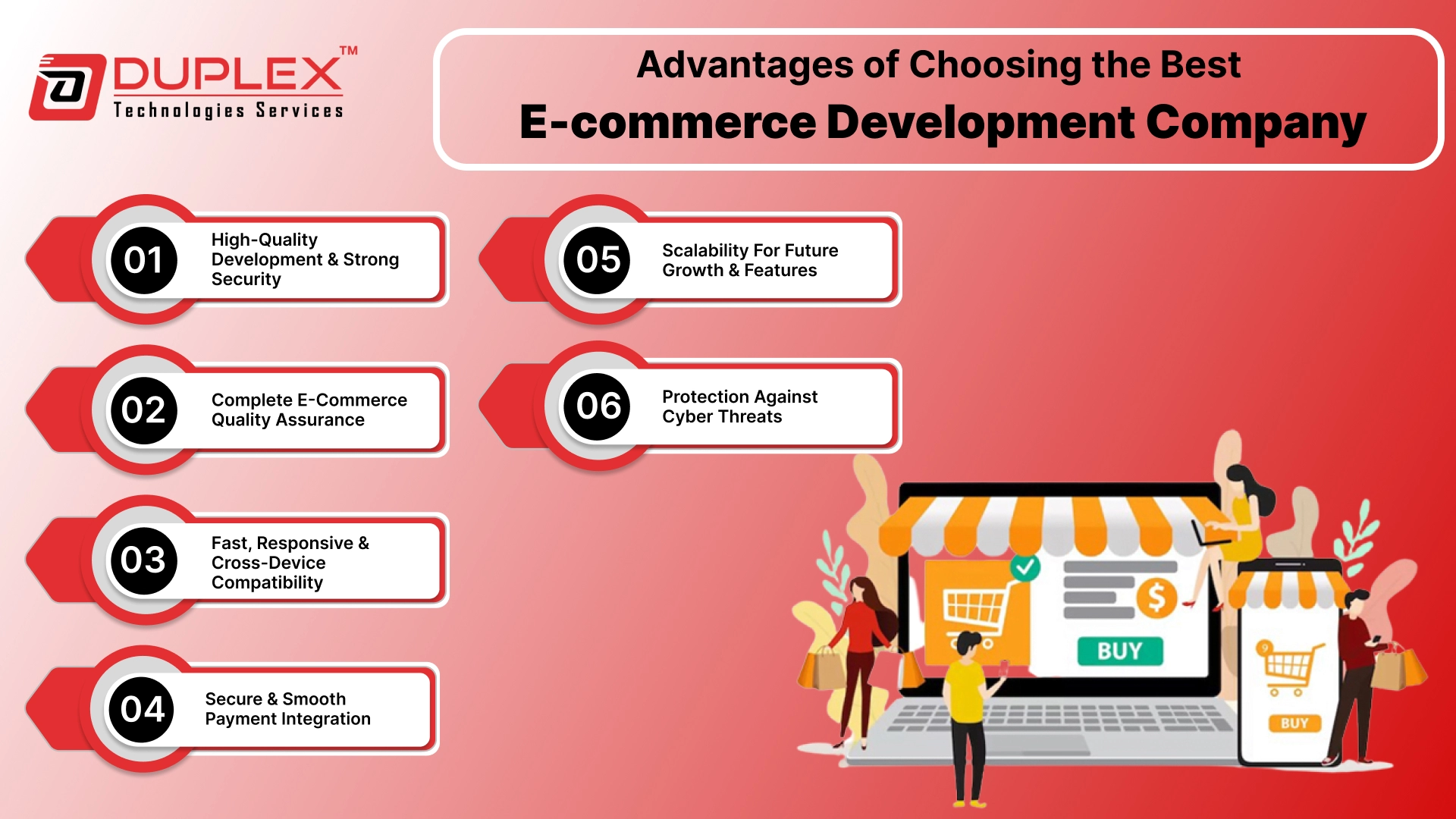 DUPLEX™
Technologies Services

Advantages of Choosing the Best
E-commerce Development Company

01 High-Quality Development & Strong Security

02 Complete E-Commerce Quality Assurance

03 Fast, Responsive & Cross-Device Compatibility

04 Secure & Smooth Payment Integration

05 Scalability For Future Growth & Features

06 Protection Against Cyber Threats

$

BUY

BUY